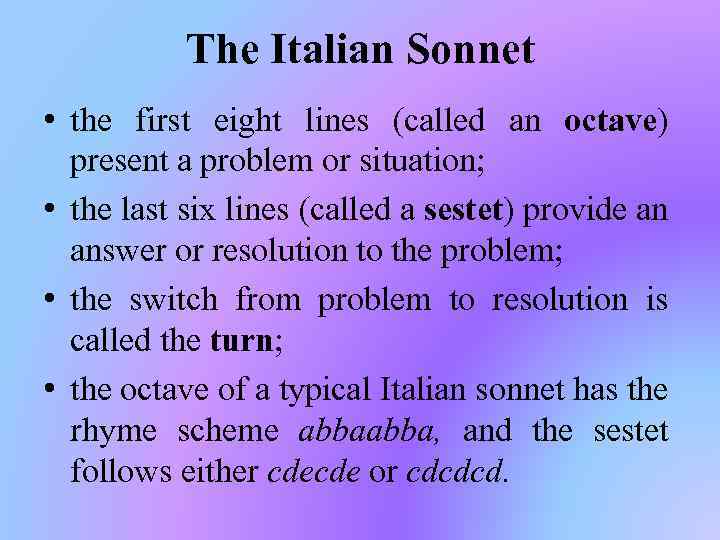 The Italian Sonnet

• the first eight lines (called an octave) present a problem or situation;

• the last six lines (called a sestet) provide an answer or resolution to the problem;

• the switch from problem to resolution is called the turn;

• the octave of a typical Italian sonnet has the rhyme scheme abbaabba, and the sestet follows either cdecde or cdcdcd.